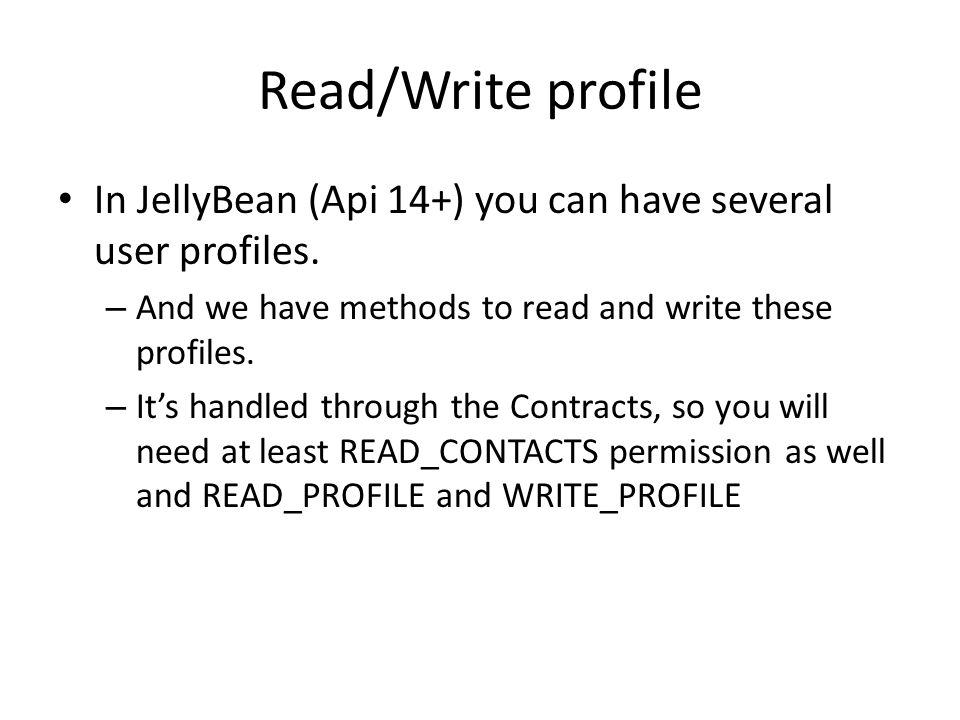 Read/Write profile

• In JellyBean (Api 14+) you can have several user profiles.

– And we have methods to read and write these profiles.

– It's handled through the Contracts, so you will need at least READ_CONTACTS permission as well and READ_PROFILE and WRITE_PROFILE